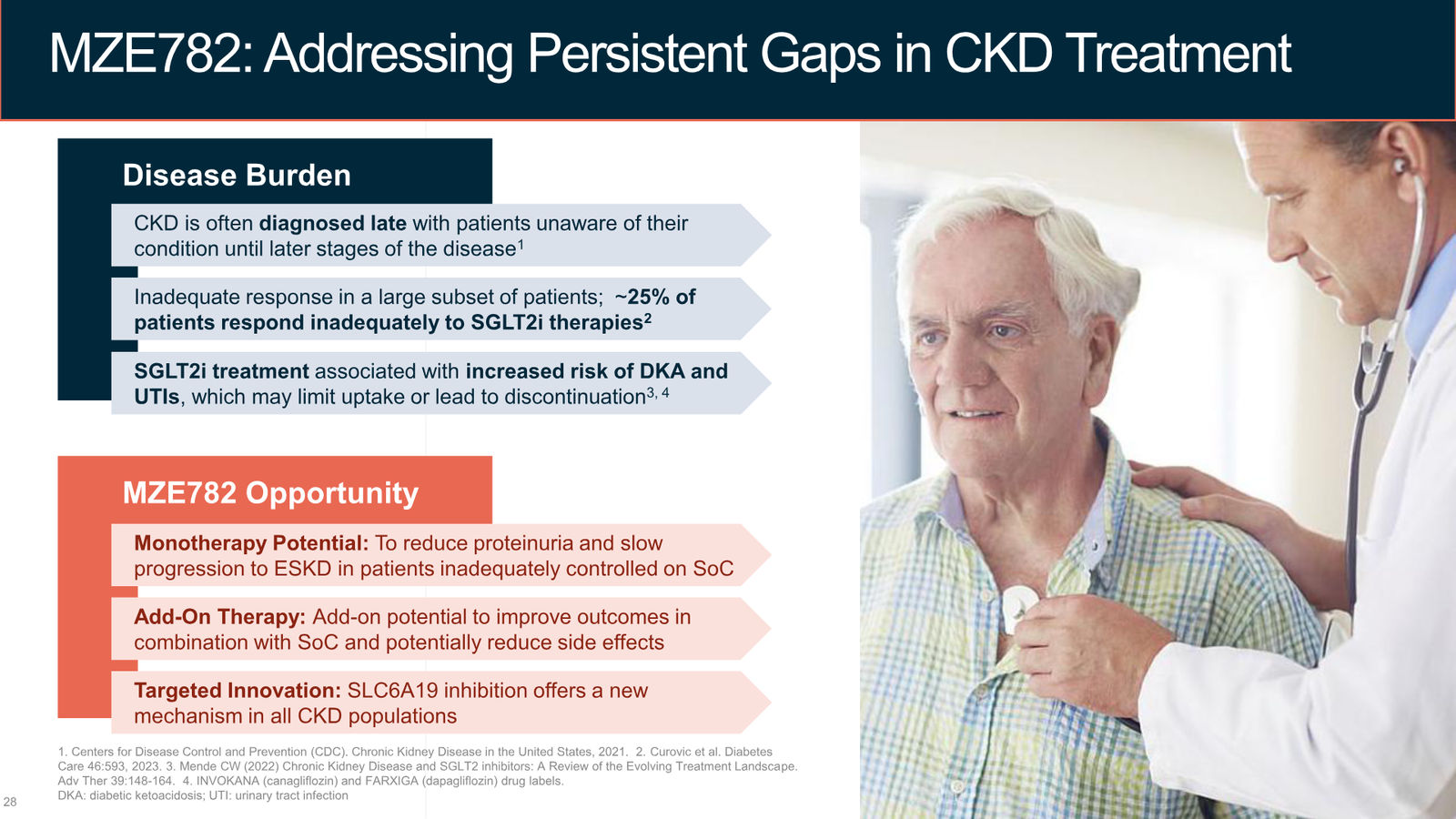 MZE782: Addressing Persistent Gaps in CKD Treatment

Disease Burden

CKD is often diagnosed late with patients unaware of their condition until later stages of the disease$^1$

Inadequate response in a large subset of patients; ~25% of patients respond inadequately to SGLT2i therapies$^2$

SGLT2i treatment associated with increased risk of DKA and UTIs, which may limit uptake or lead to discontinuation$^{3, 4}$

MZE782 Opportunity

Monotherapy Potential: To reduce proteinuria and slow progression to ESKD in patients inadequately controlled on SoC

Add-On Therapy: Add-on potential to improve outcomes in combination with SoC and potentially reduce side effects

Targeted Innovation: SLC6A19 inhibition offers a new mechanism in all CKD populations

1. Centers for Disease Control and Prevention (CDC). Chronic Kidney Disease in the United States, 2021. 2. Curovic et al. Diabetes Care 46:593, 2023. 3. Mende CW (2022) Chronic Kidney Disease and SGLT2 inhibitors: A Review of the Evolving Treatment Landscape. Adv Ther 39:148-164. 4. INVOKANA (canagliflozin) and FARXIGA (dapagliflozin) drug labels.
DKA: diabetic ketoacidosis; UTI: urinary tract infection

28